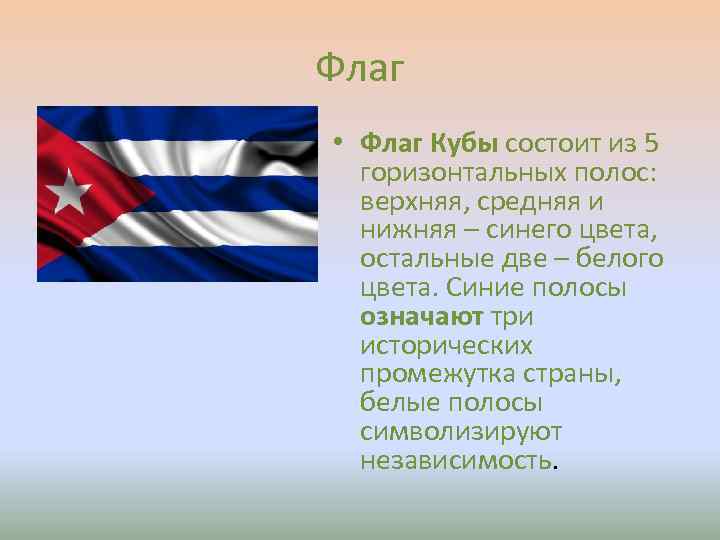 Флаг

• Флаг Кубы состоит из 5 горизонтальных полос: верхняя, средняя и нижняя – синего цвета, остальные две – белого цвета. Синие полосы означают три исторических промежутка страны, белые полосы символизируют независимость.